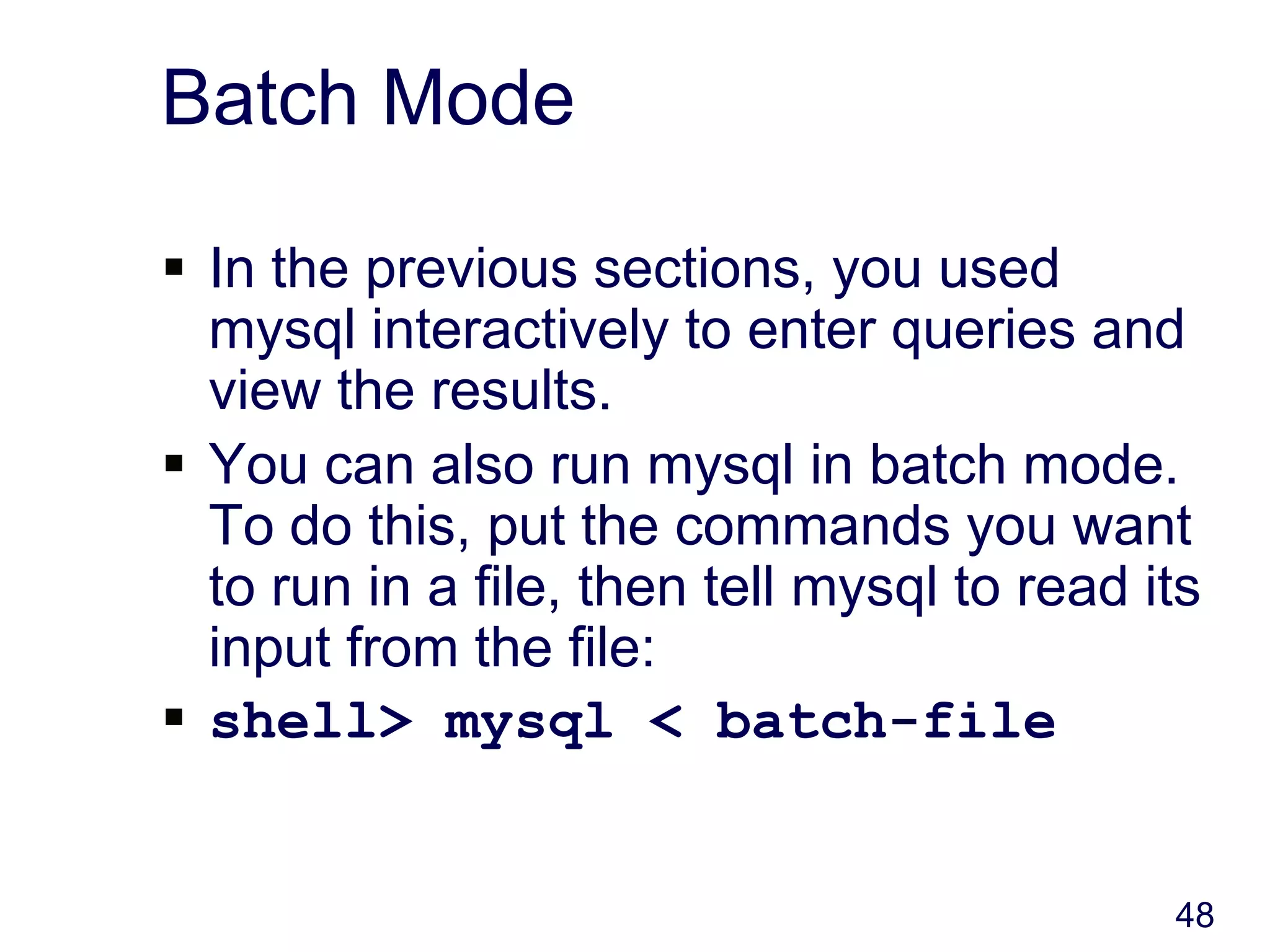 Batch Mode

▪ In the previous sections, you used mysql interactively to enter queries and view the results.

▪ You can also run mysql in batch mode. To do this, put the commands you want to run in a file, then tell mysql to read its input from the file:

▪ shell> mysql < batch-file

48